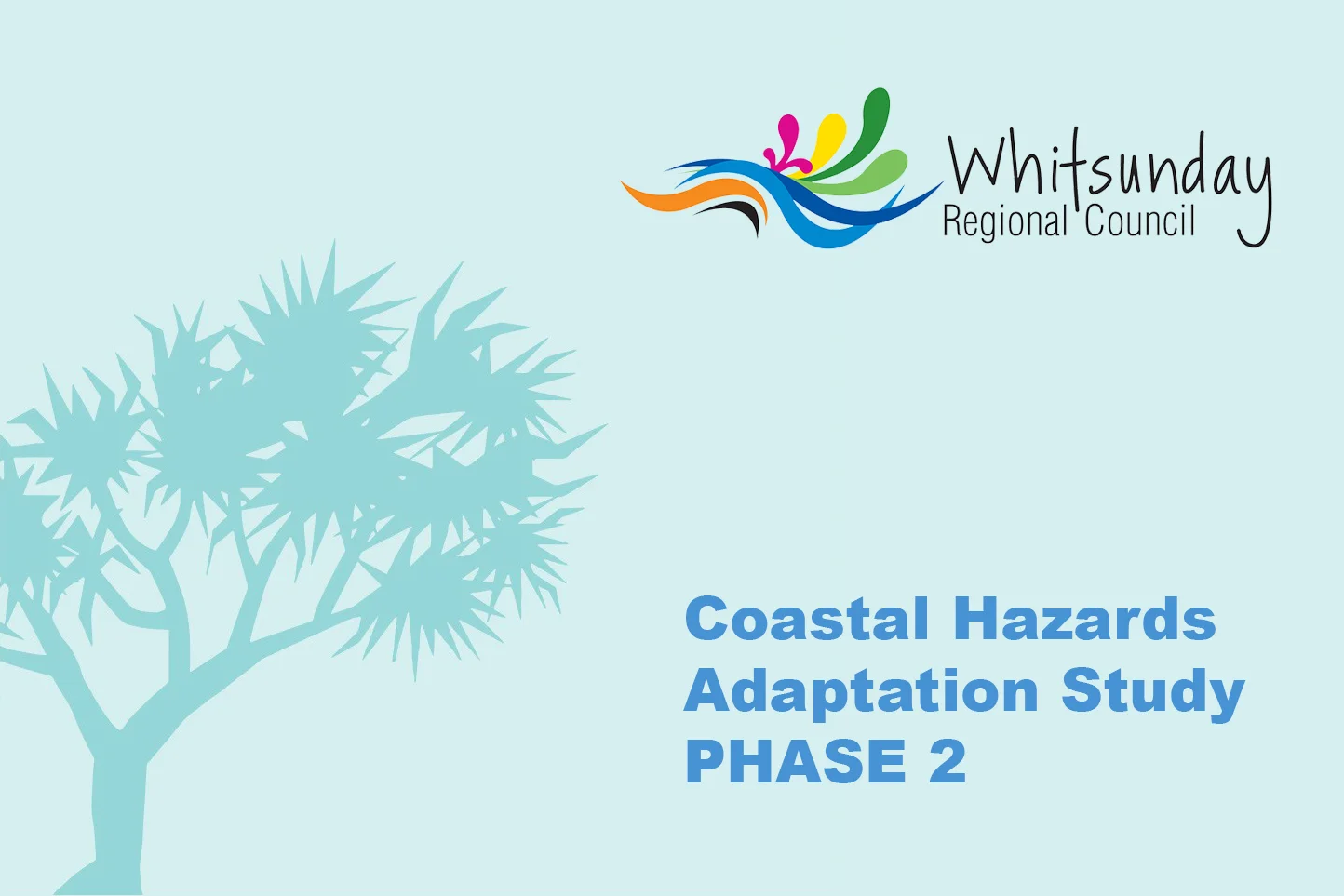 Whitsunday
Regional Council

Coastal Hazards
Adaptation Study
PHASE 2